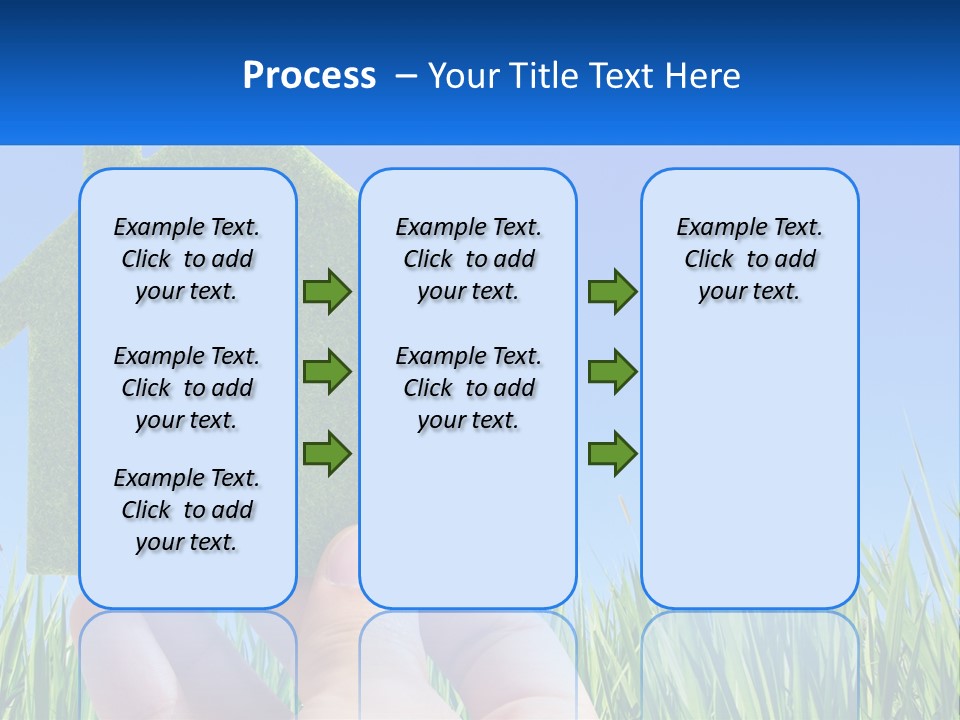 Process – Your Title Text Here

Example Text. Click to add your text.

Example Text. Click to add your text.

Example Text. Click to add your text.

Example Text. Click to add your text.

Example Text. Click to add your text.

Example Text. Click to add your text.